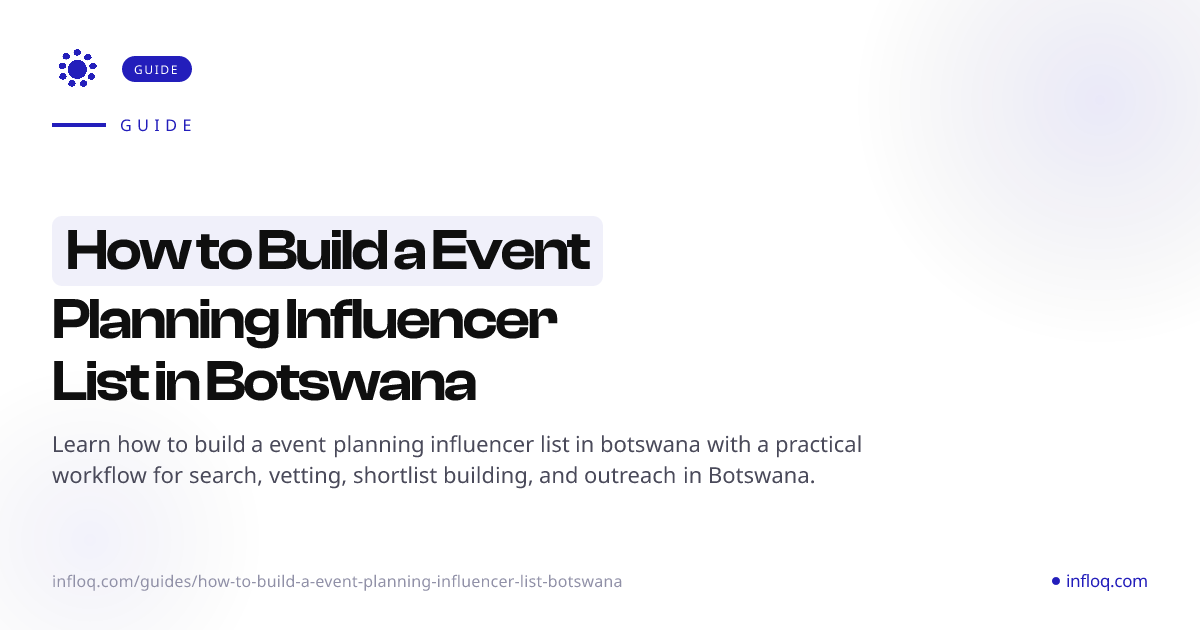 GUIDE

GUIDE

How to Build a Event Planning Influencer List in Botswana

Learn how to build a event planning influencer list in botswana with a practical workflow for search, vetting, shortlist building, and outreach in Botswana.

infloq.com/guides/how-to-build-a-event-planning-influencer-list-botswana

• infloq.com